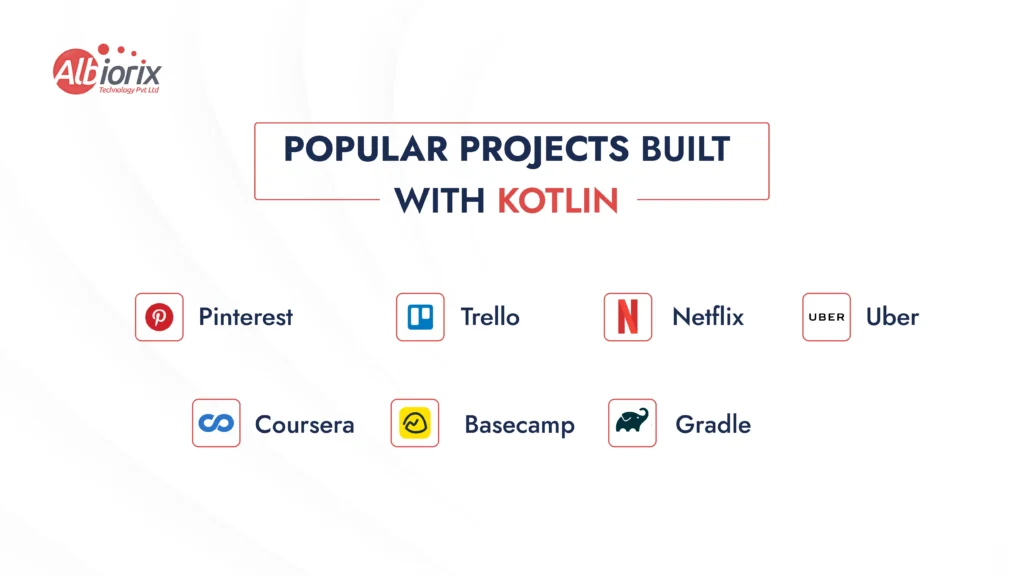 Albiorix
Technology Pvt Ltd

POPULAR PROJECTS BUILT WITH KOTLIN

Pinterest
Trello
Netflix
UBER Uber

Coursera
Basecamp
Gradle